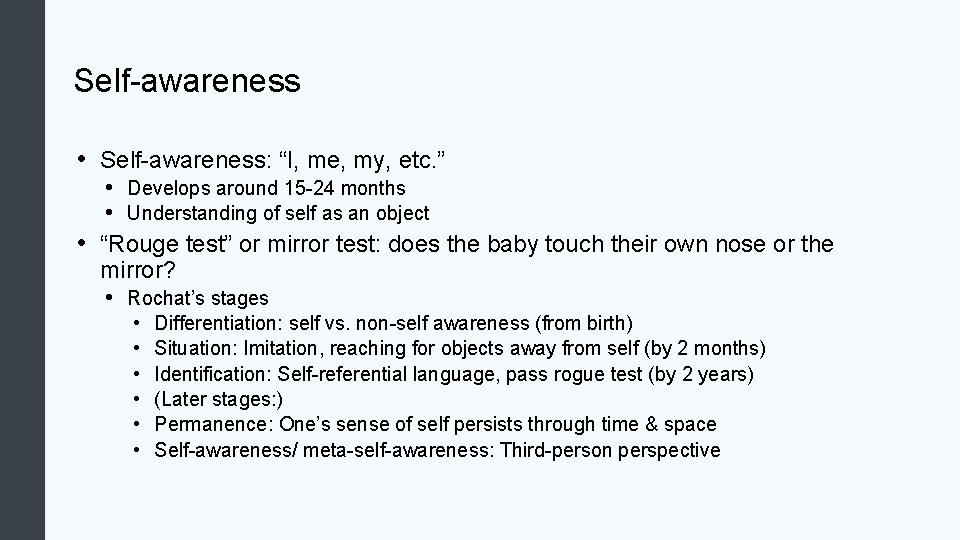 Self-awareness

• Self-awareness: “I, me, my, etc.”
  • Develops around 15-24 months
  • Understanding of self as an object
• “Rouge test” or mirror test: does the baby touch their own nose or the mirror?
  • Rochat’s stages
    • Differentiation: self vs. non-self awareness (from birth)
    • Situation: Imitation, reaching for objects away from self (by 2 months)
    • Identification: Self-referential language, pass rogue test (by 2 years)
    • (Later stages:)
    • Permanence: One’s sense of self persists through time & space
    • Self-awareness/ meta-self-awareness: Third-person perspective